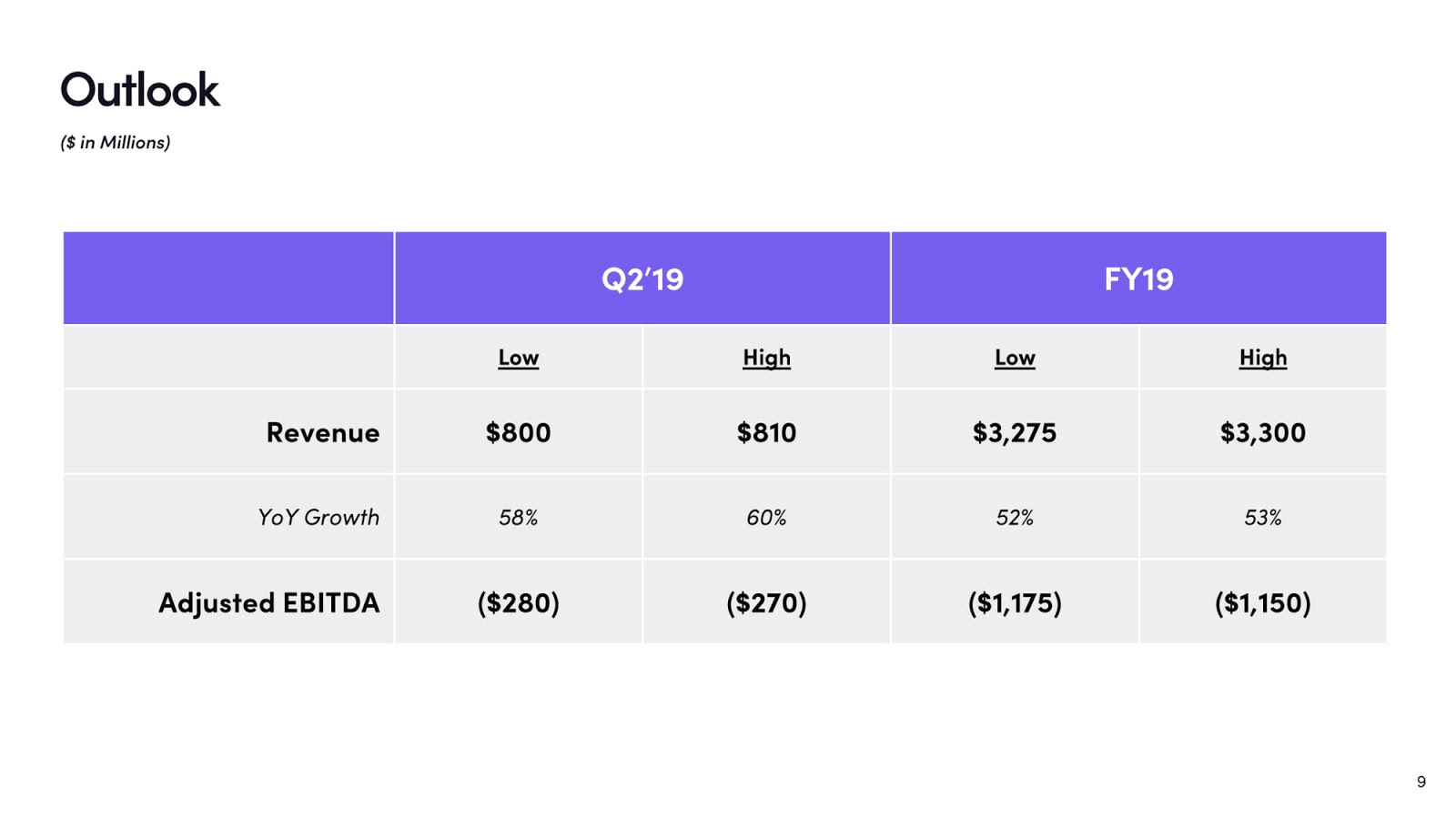 Outlook

($ in Millions)

| | Q2'19 | | FY19 | |
|---|---|---|---|---|
| | Low | High | Low | High |
| Revenue | \$800 | \$810 | \$3,275 | \$3,300 |
| YoY Growth | 58% | 60% | 52% | 53% |
| Adjusted EBITDA | (\$280) | (\$270) | (\$1,175) | (\$1,150) |

9